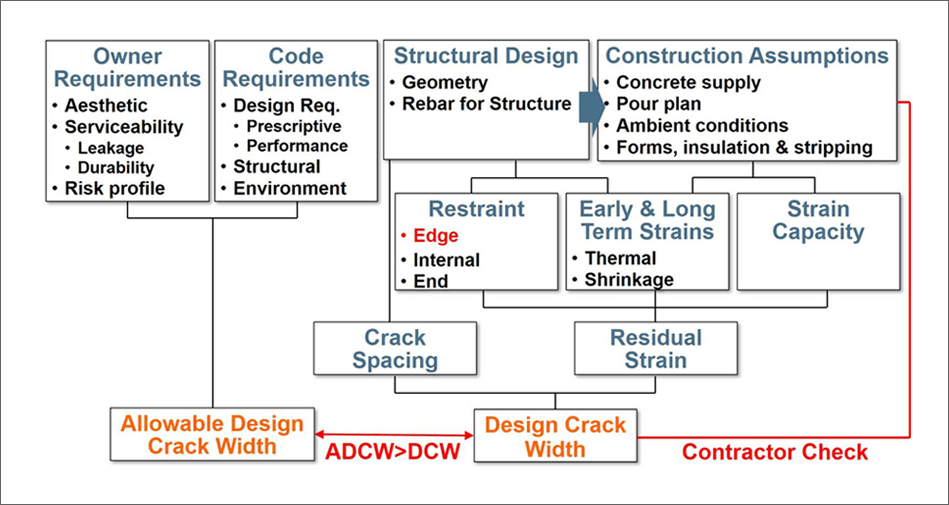 Owner Requirements
• Aesthetic
• Serviceability
• Leakage
• Durability
• Risk profile

Code Requirements
• Design Req.
• Prescriptive
• Performance
• Structural
• Environment

Structural Design
• Geometry
• Rebar for Structure

Construction Assumptions
• Concrete supply
• Pour plan
• Ambient conditions
• Forms, insulation & stripping

Restraint
• Edge
• Internal
• End

Early & Long Term Strains
• Thermal
• Shrinkage

Strain Capacity

Crack Spacing

Residual Strain

Allowable Design Crack Width

ADCW>DCW

Design Crack Width

Contractor Check